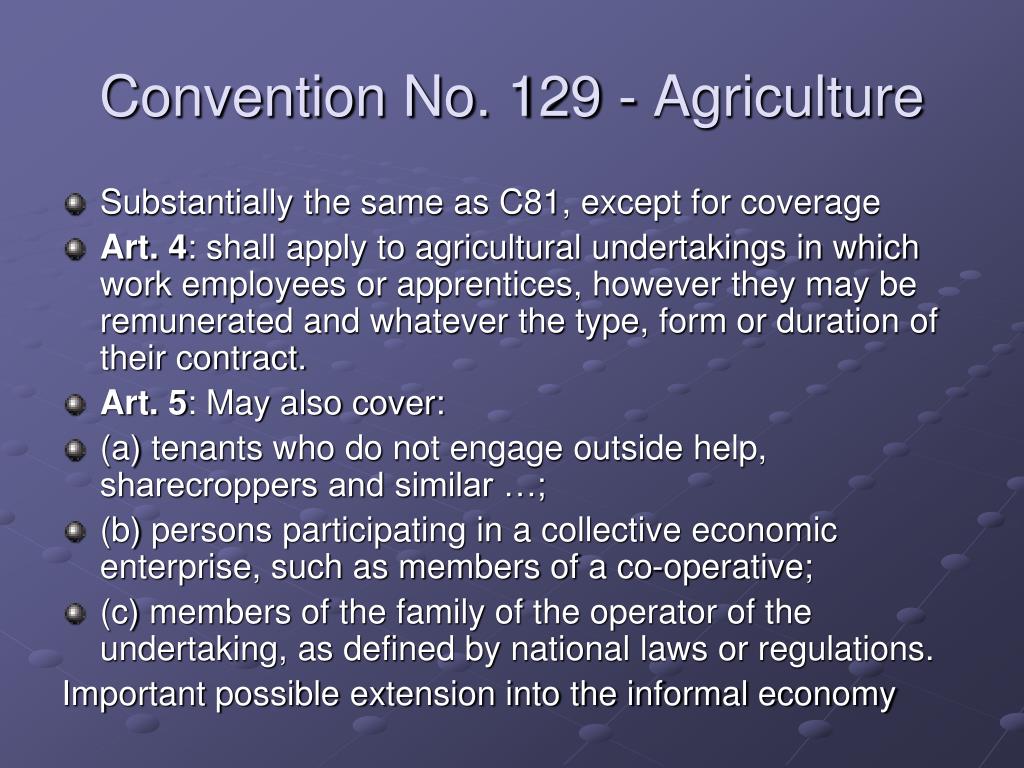 Convention No. 129 - Agriculture

Substantially the same as C81, except for coverage

Art. 4: shall apply to agricultural undertakings in which work employees or apprentices, however they may be remunerated and whatever the type, form or duration of their contract.

Art. 5: May also cover:

(a) tenants who do not engage outside help, sharecroppers and similar …;

(b) persons participating in a collective economic enterprise, such as members of a co-operative;

(c) members of the family of the operator of the undertaking, as defined by national laws or regulations.

Important possible extension into the informal economy